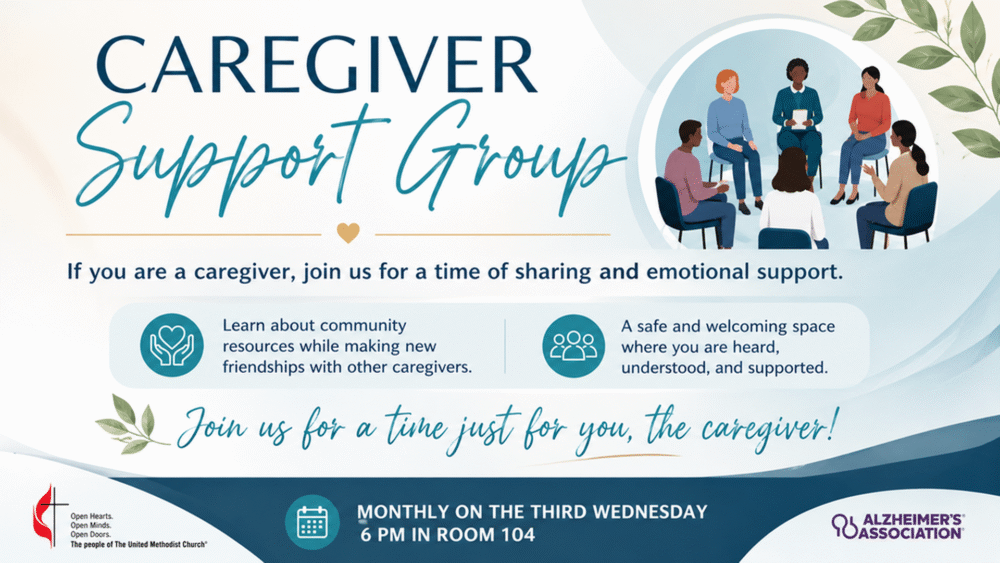 CAREGIVER
Support Group

If you are a caregiver, join us for a time of sharing and emotional support.

Learn about community resources while making new friendships with other caregivers.

A safe and welcoming space where you are heard, understood, and supported.

Join us for a time just for you, the caregiver!

Open Hearts.
Open Minds.
Open Doors.
The people of The United Methodist Church®

MONTHLY ON THE THIRD WEDNESDAY
6 PM IN ROOM 104

ALZHEIMER'S® ASSOCIATION®